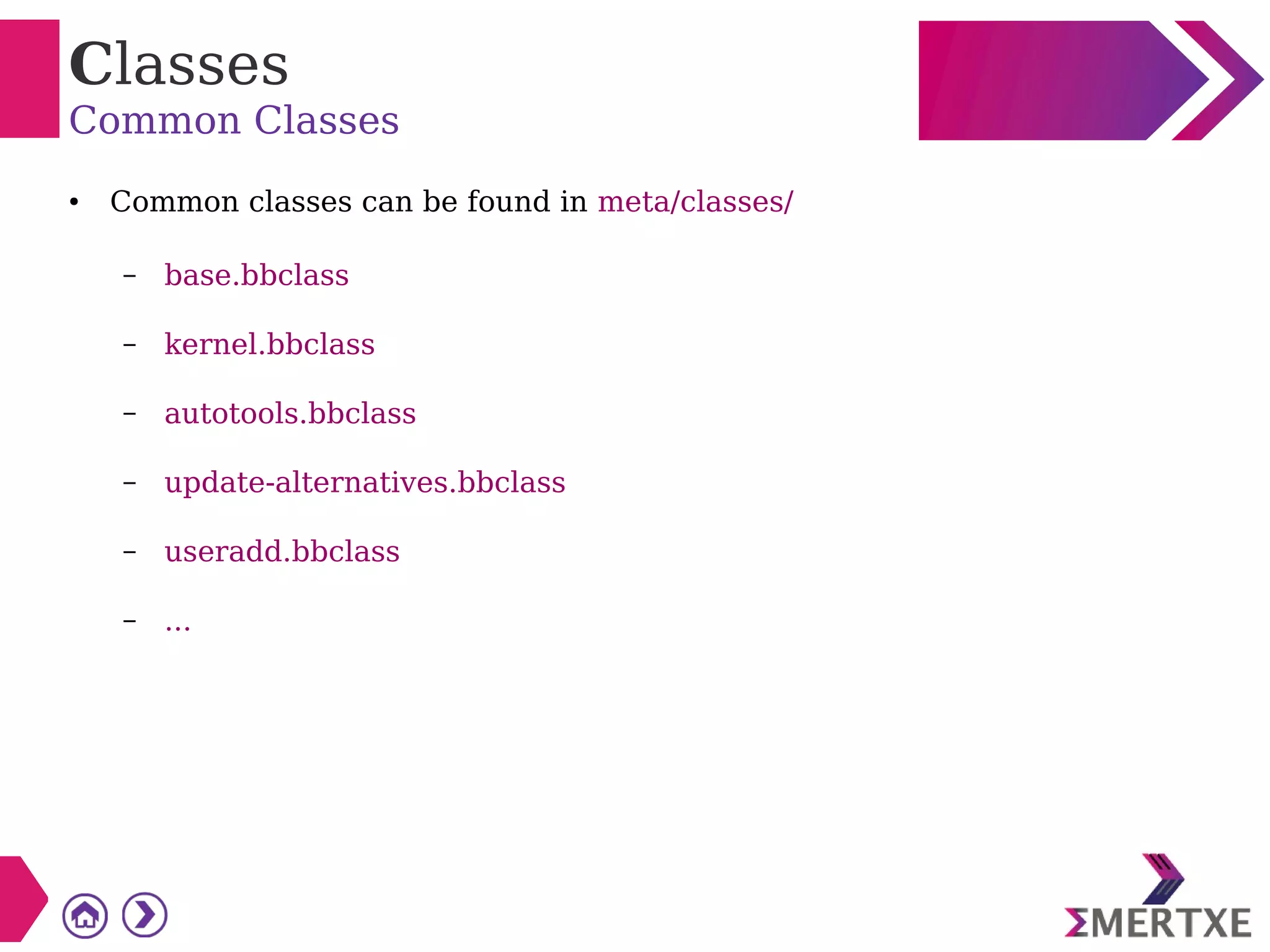 Classes
Common Classes

• Common classes can be found in meta/classes/

– base.bbclass

– kernel.bbclass

– autotools.bbclass

– update-alternatives.bbclass

– useradd.bbclass

– ...

ΣMERTXE